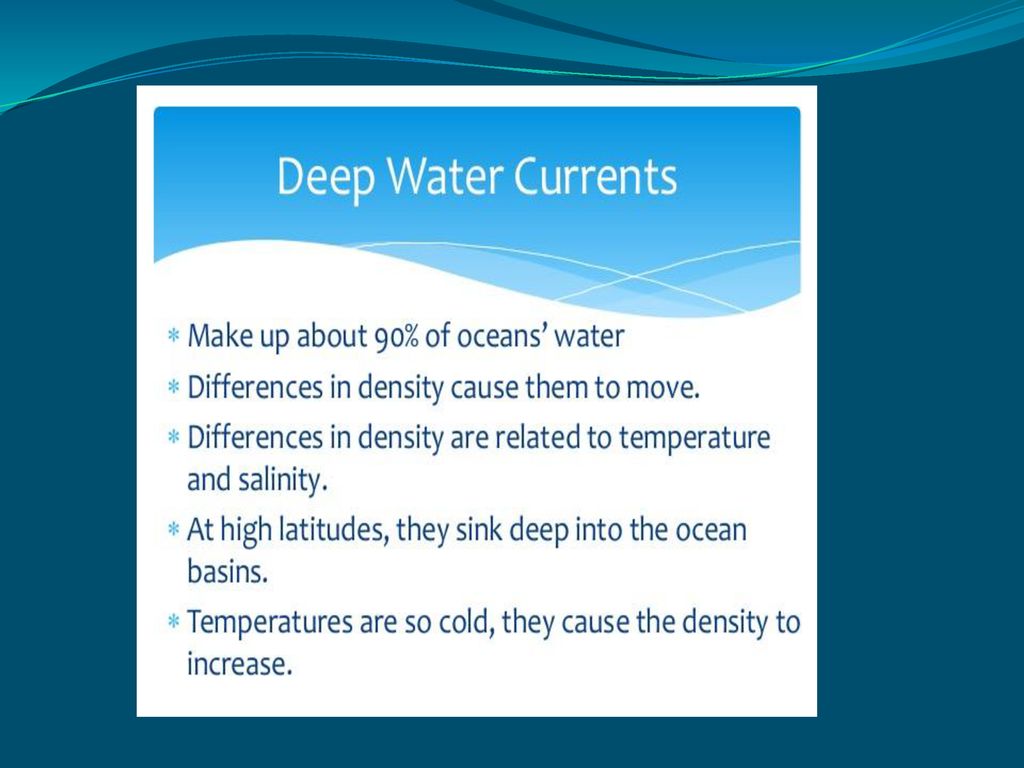 Deep Water Currents

* Make up about 90% of oceans' water
* Differences in density cause them to move.
* Differences in density are related to temperature and salinity.
* At high latitudes, they sink deep into the ocean basins.
* Temperatures are so cold, they cause the density to increase.